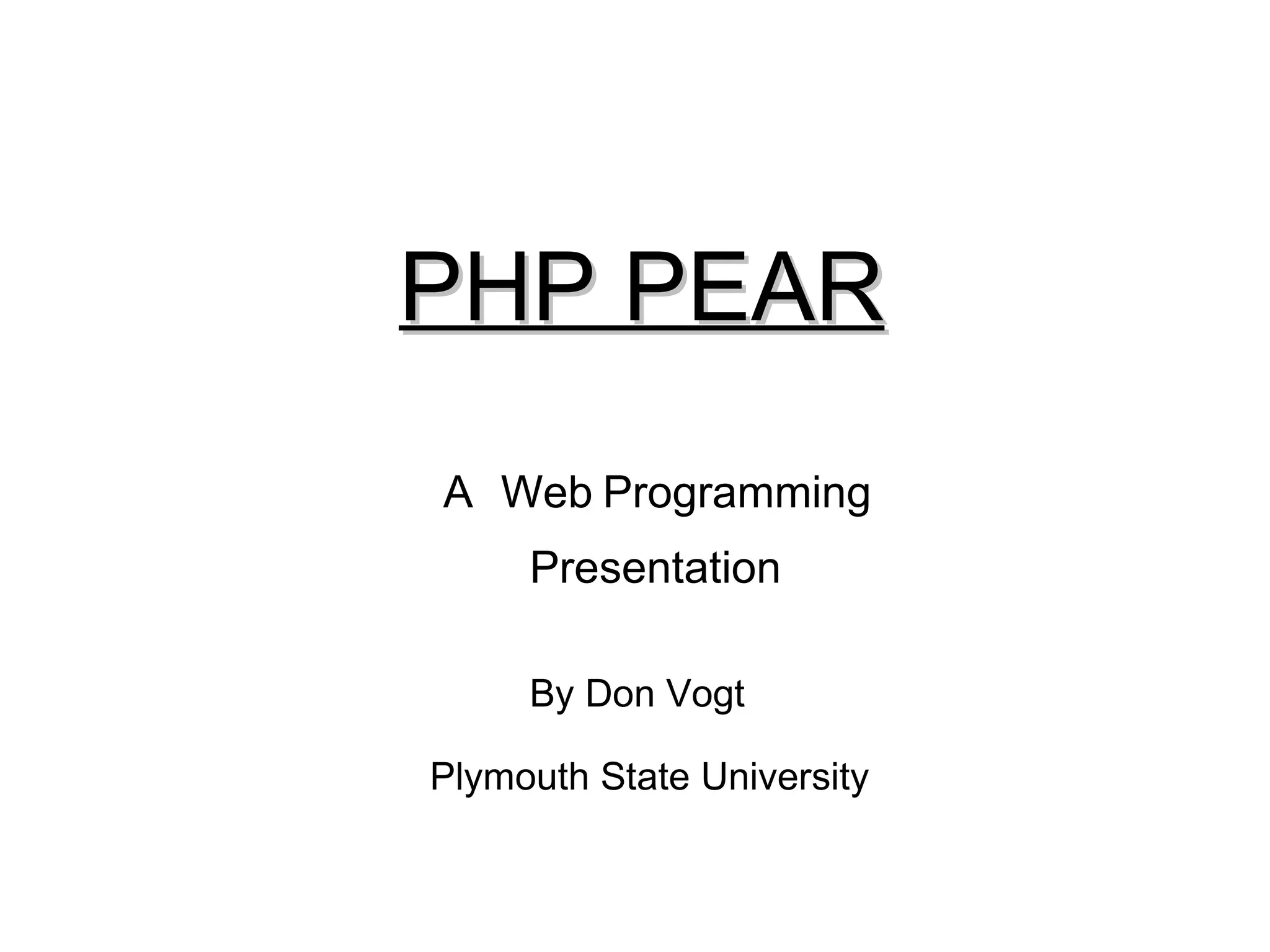 PHP PEAR

A Web Programming Presentation

By Don Vogt

Plymouth State University